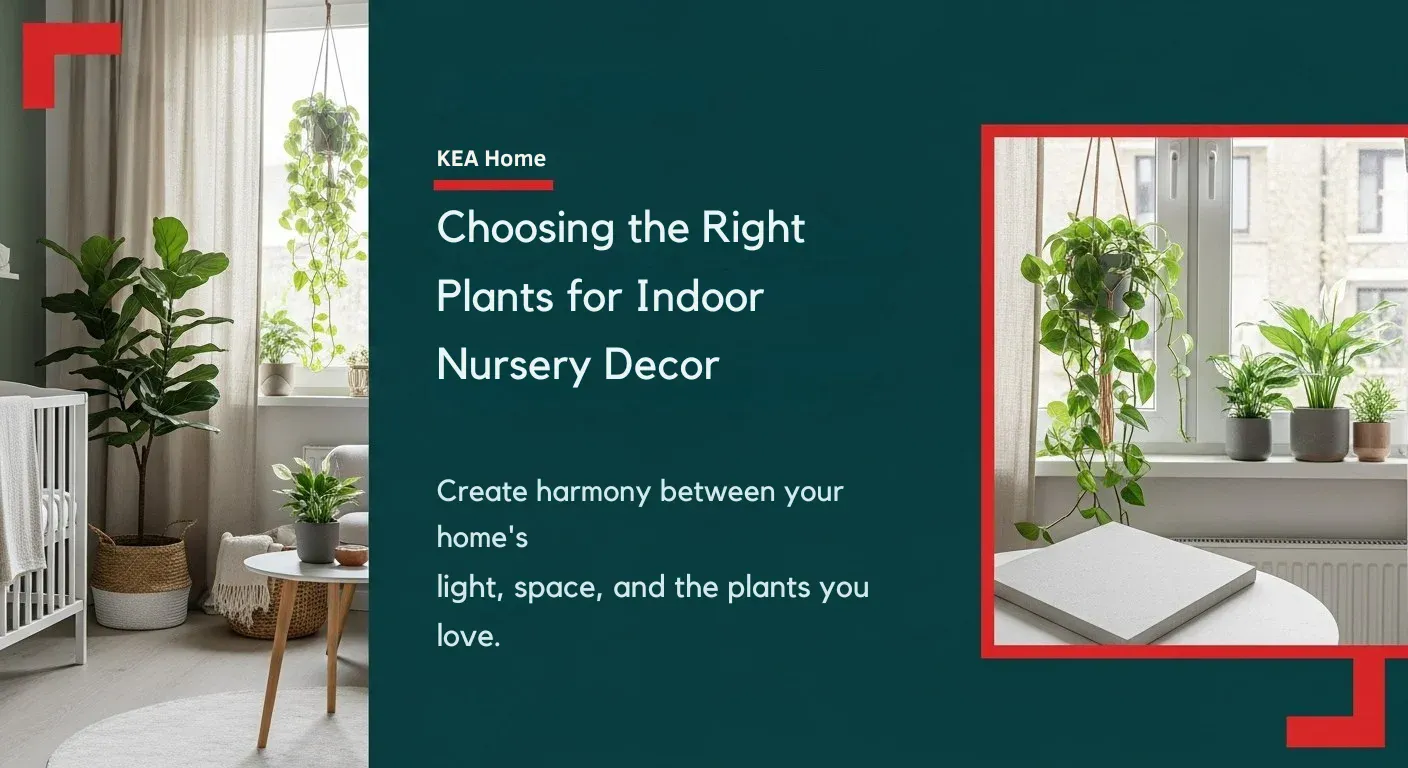 KEA Home

Choosing the Right Plants for Indoor Nursery Decor

Create harmony between your home's light, space, and the plants you love.